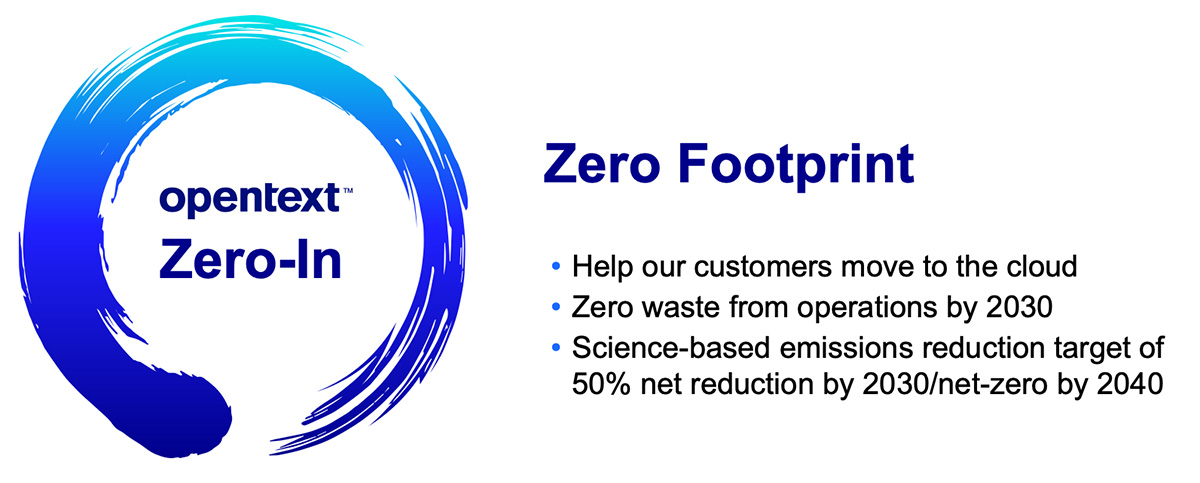 opentext™
Zero-In

Zero Footprint

• Help our customers move to the cloud
• Zero waste from operations by 2030
• Science-based emissions reduction target of 50% net reduction by 2030/net-zero by 2040